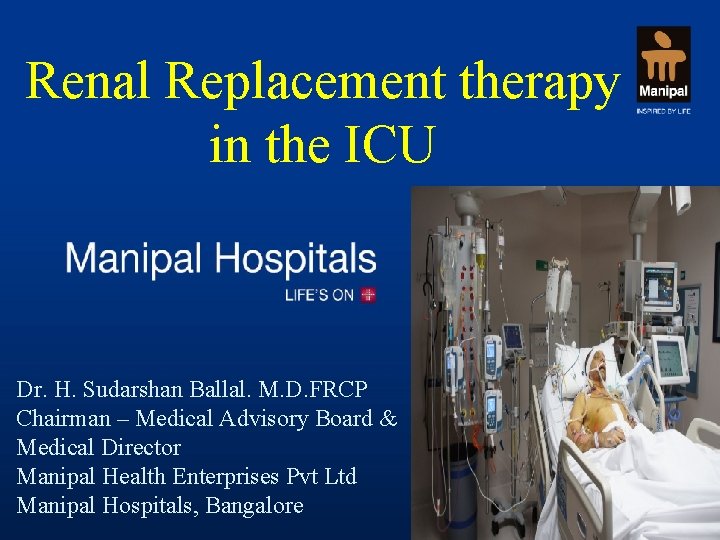 Renal Replacement therapy in the ICU

Manipal
INSPIRED BY LIFE

Manipal Hospitals
LIFE'S ON

Dr. H. Sudarshan Ballal. M.D.FRCP
Chairman – Medical Advisory Board &
Medical Director
Manipal Health Enterprises Pvt Ltd
Manipal Hospitals, Bangalore